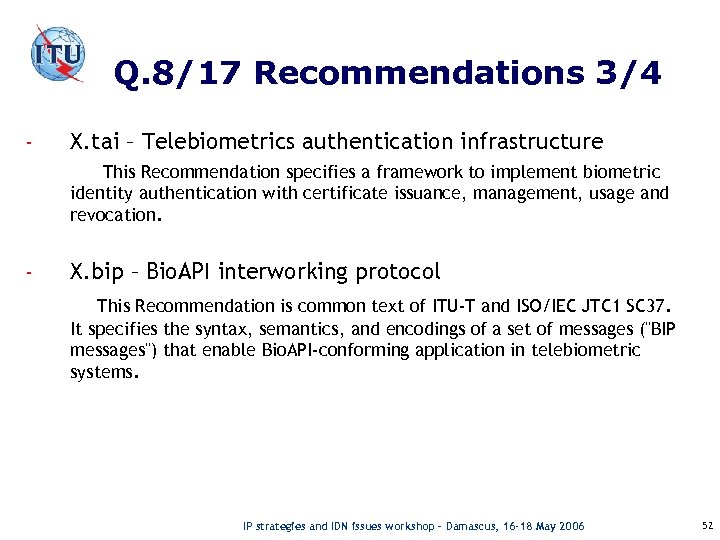 ITU

Q.8/17 Recommendations 3/4

- X.tai – Telebiometrics authentication infrastructure

This Recommendation specifies a framework to implement biometric identity authentication with certificate issuance, management, usage and revocation.

- X.bip – BioAPI interworking protocol

This Recommendation is common text of ITU-T and ISO/IEC JTC1 SC37. It specifies the syntax, semantics, and encodings of a set of messages ("BIP messages") that enable BioAPI-conforming application in telebiometric systems.

IP strategies and IDN issues workshop – Damascus, 16-18 May 2006

52